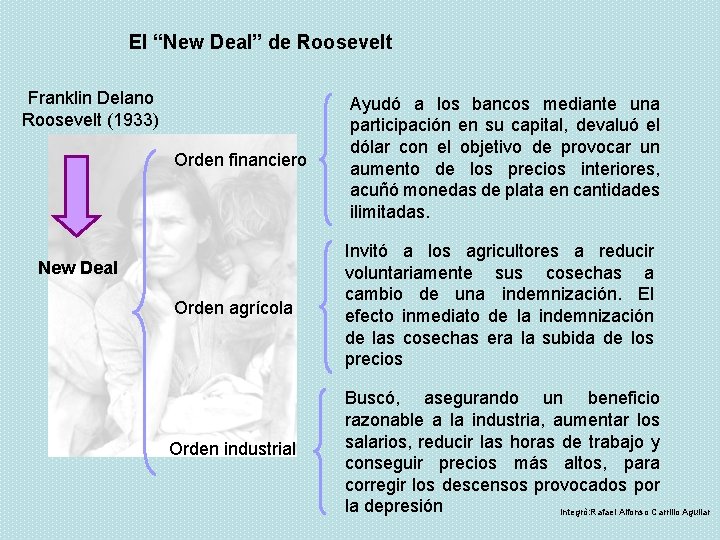 El “New Deal” de Roosevelt

Franklin Delano Roosevelt (1933)

New Deal

Orden financiero

Ayudó a los bancos mediante una participación en su capital, devaluó el dólar con el objetivo de provocar un aumento de los precios interiores, acuñó monedas de plata en cantidades ilimitadas.

Orden agrícola

Invitó a los agricultores a reducir voluntariamente sus cosechas a cambio de una indemnización. El efecto inmediato de la indemnización de las cosechas era la subida de los precios

Orden industrial

Buscó, asegurando un beneficio razonable a la industria, aumentar los salarios, reducir las horas de trabajo y conseguir precios más altos, para corregir los descensos provocados por la depresión

Integró:Rafael Alfonso Carrillo Aguilar